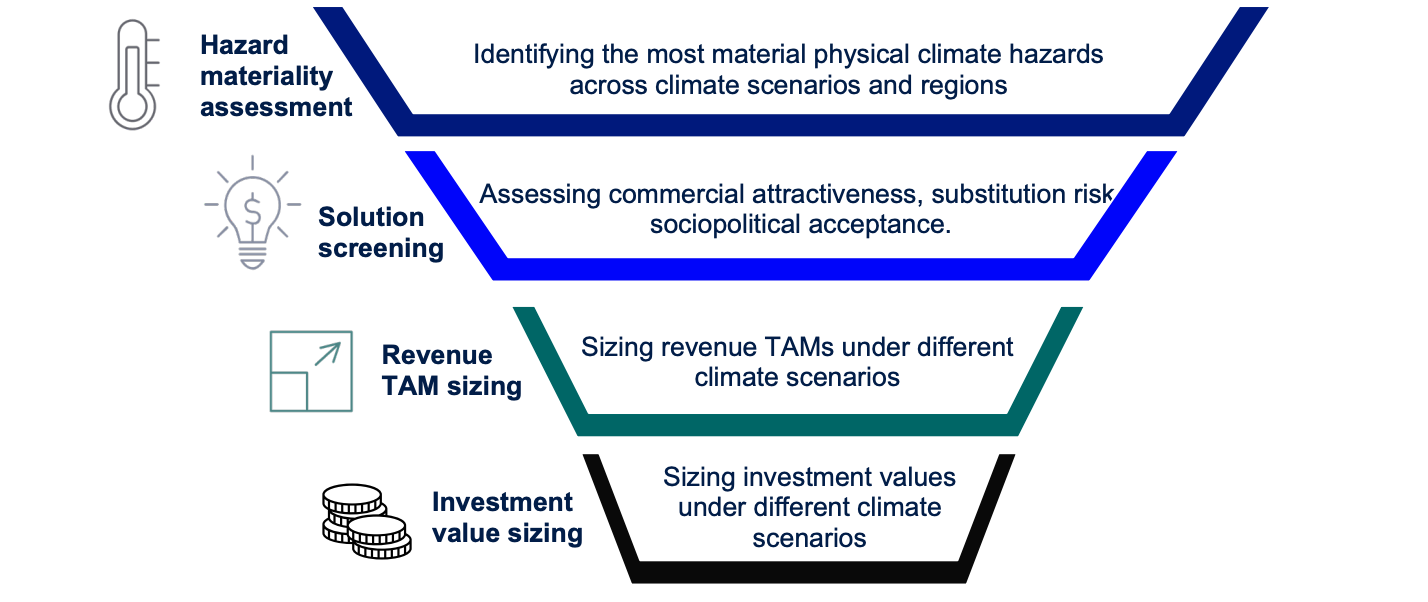 Hazard materiality assessment

Identifying the most material physical climate hazards across climate scenarios and regions

Solution screening

Assessing commercial attractiveness, substitution risk sociopolitical acceptance.

Revenue TAM sizing

Sizing revenue TAMs under different climate scenarios

Investment value sizing

Sizing investment values under different climate scenarios